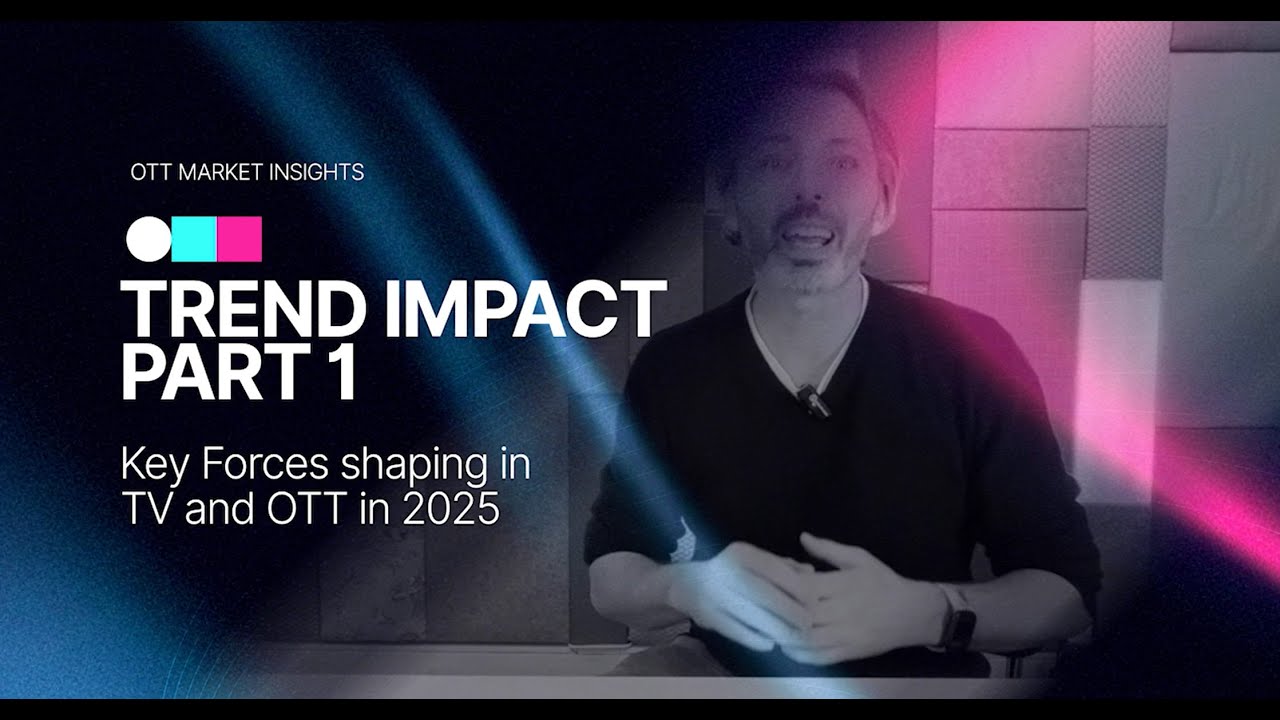 OTT MARKET INSIGHTS

TREND IMPACT PART 1

Key Forces shaping in TV and OTT in 2025